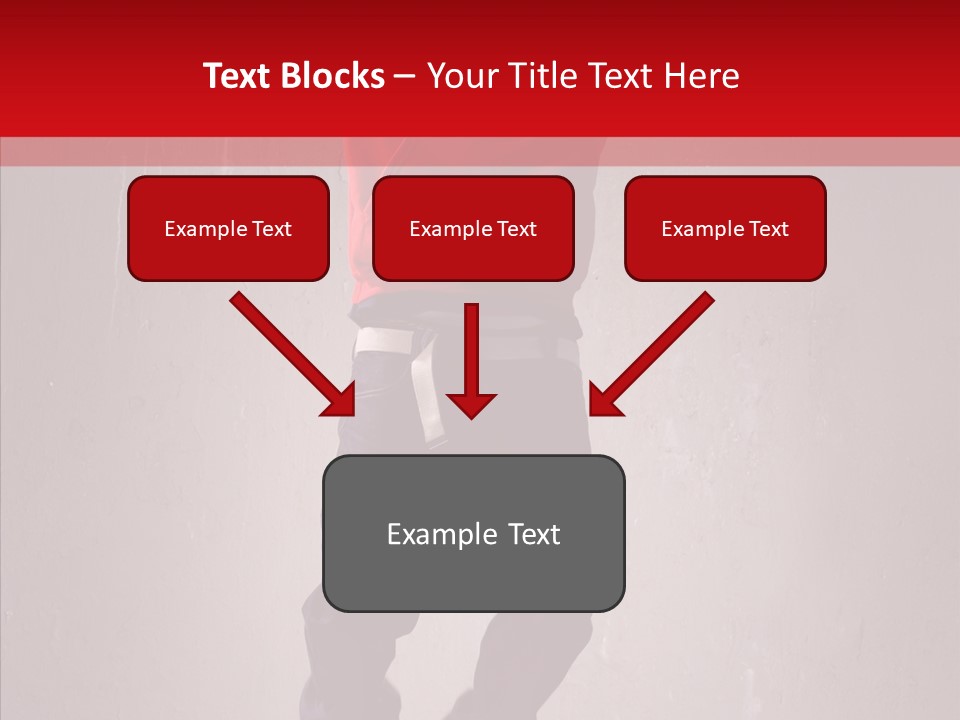 Text Blocks – Your Title Text Here

Example Text

Example Text

Example Text

Example Text